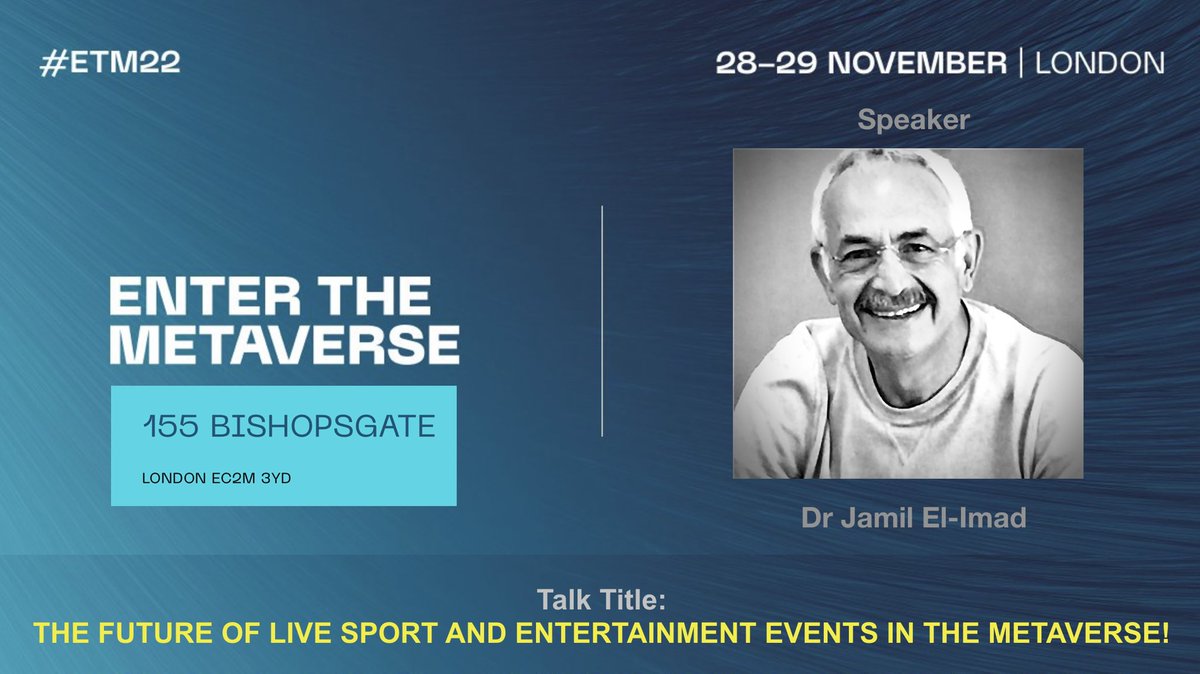 #ETM22

28–29 NOVEMBER | LONDON

Speaker

ENTER THE METAVERSE

155 BISHOPSGATE

LONDON EC2M 3YD

Dr Jamil El-Imad

Talk Title:
THE FUTURE OF LIVE SPORT AND ENTERTAINMENT EVENTS IN THE METAVERSE!